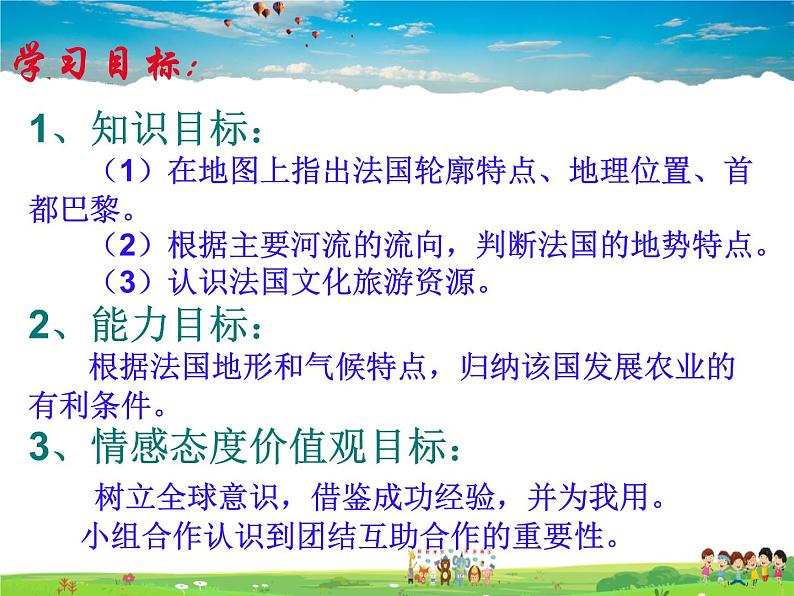 学习目标：

1、知识目标：

（1）在地图上指出法国轮廓特点、地理位置、首都巴黎。

（2）根据主要河流的流向，判断法国的地势特点。

（3）认识法国文化旅游资源。

2、能力目标：

根据法国地形和气候特点，归纳该国发展农业的有利条件。

3、情感态度价值观目标：

树立全球意识，借鉴成功经验，并为我用。

小组合作认识到团结互助合作的重要性。